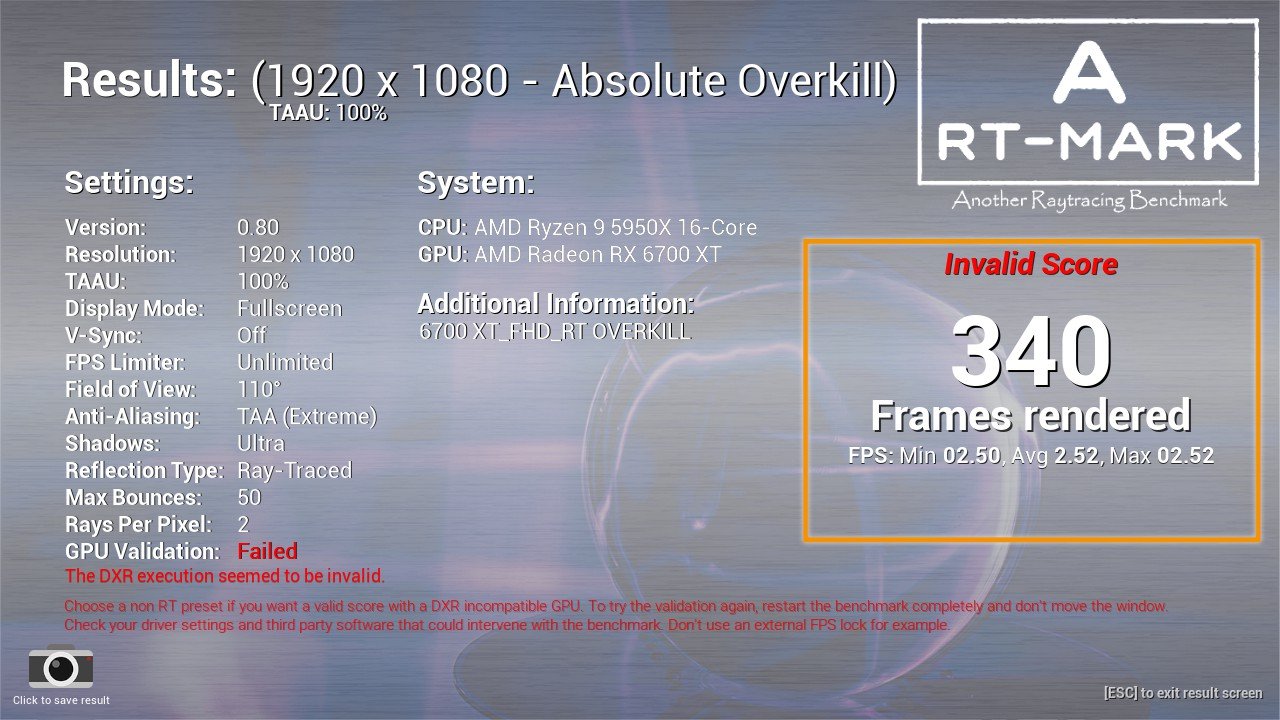 Results: (1920 x 1080 - Absolute Overkill)
TAAU: 100%

A
RT-MARK
Another Raytracing Benchmark

Settings:

| | |
|---|---|
| Version: | 0.80 |
| Resolution: | 1920 x 1080 |
| TAAU: | 100% |
| Display Mode: | Fullscreen |
| V-Sync: | Off |
| FPS Limiter: | Unlimited |
| Field of View: | 110° |
| Anti-Aliasing: | TAA (Extreme) |
| Shadows: | Ultra |
| Reflection Type: | Ray-Traced |
| Max Bounces: | 50 |
| Rays Per Pixel: | 2 |
| GPU Validation: | Failed |

The DXR execution seemed to be invalid.

System:
CPU: AMD Ryzen 9 5950X 16-Core
GPU: AMD Radeon RX 6700 XT

Additional Information:
6700 XT_FHD_RT OVERKILL

Invalid Score
340
Frames rendered
FPS: Min 02.50, Avg 2.52, Max 02.52

Choose a non RT preset if you want a valid score with a DXR incompatible GPU. To try the validation again, restart the benchmark completely and don't move the window.
Check your driver settings and third party software that could intervene with the benchmark. Don't use an external FPS lock for example.

Click to save result

[ESC] to exit result screen